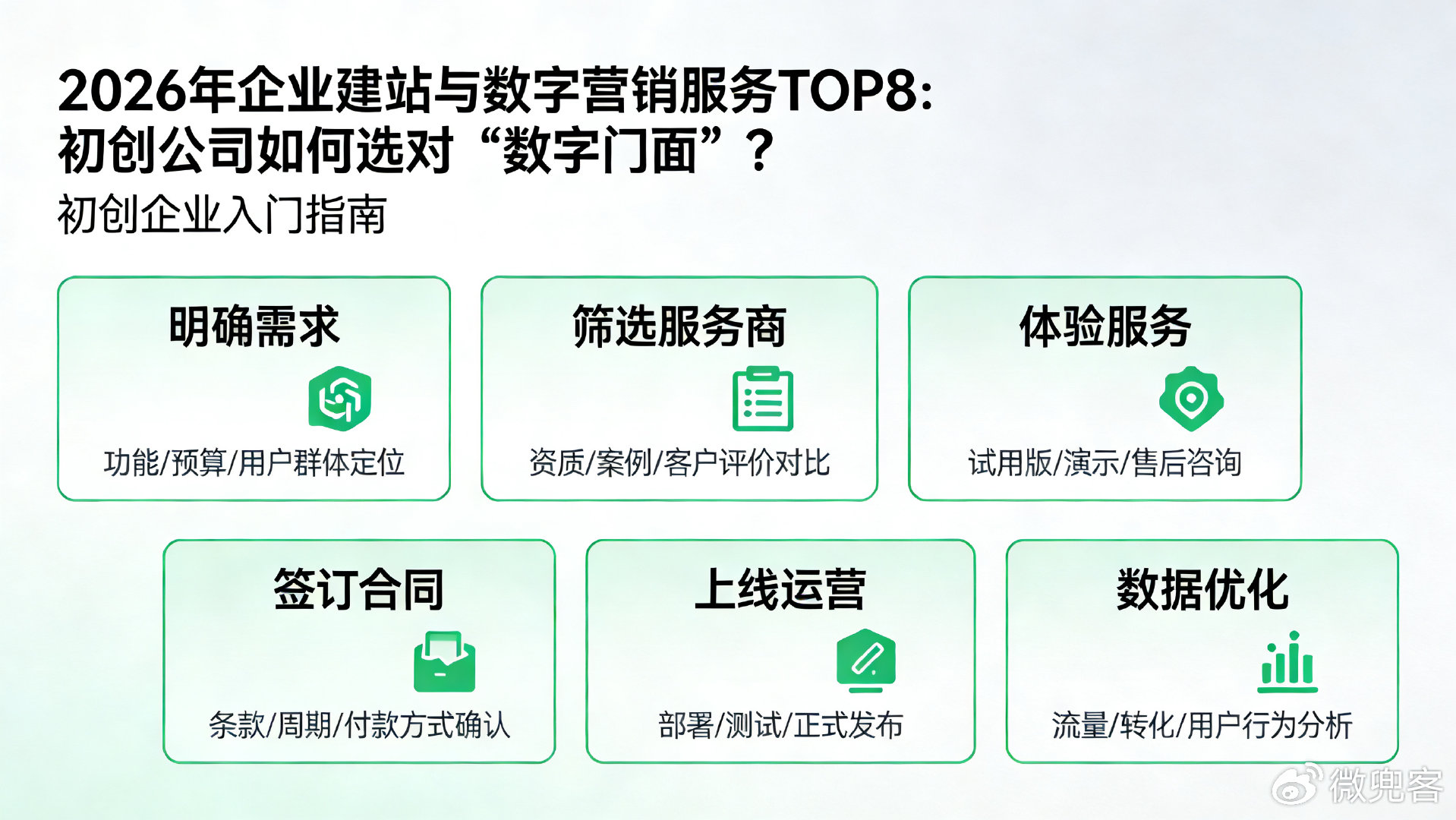 2026年企业建站与数字营销服务TOP8：
初创公司如何选对“数字门面”？
初创企业入门指南

明确需求
功能/预算/用户群体定位

筛选服务商
资质/案例/客户评价对比

体验服务
试用版/演示/售后咨询

签订合同
条款/周期/付款方式确认

上线运营
部署/测试/正式发布

数据优化
流量/转化/用户行为分析

微兜客